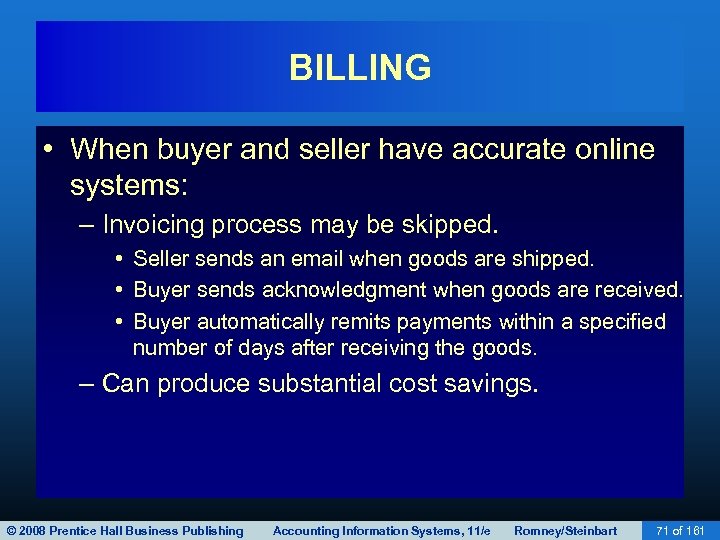 BILLING

• When buyer and seller have accurate online systems:

– Invoicing process may be skipped.

• Seller sends an email when goods are shipped.

• Buyer sends acknowledgment when goods are received.

• Buyer automatically remits payments within a specified number of days after receiving the goods.

– Can produce substantial cost savings.

© 2008 Prentice Hall Business Publishing Accounting Information Systems, 11/e Romney/Steinbart 71 of 161